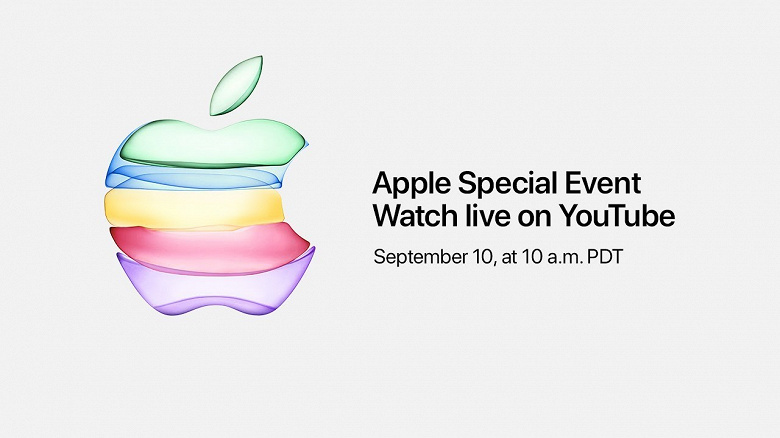 Apple Special Event
Watch live on YouTube

September 10, at 10 a.m. PDT